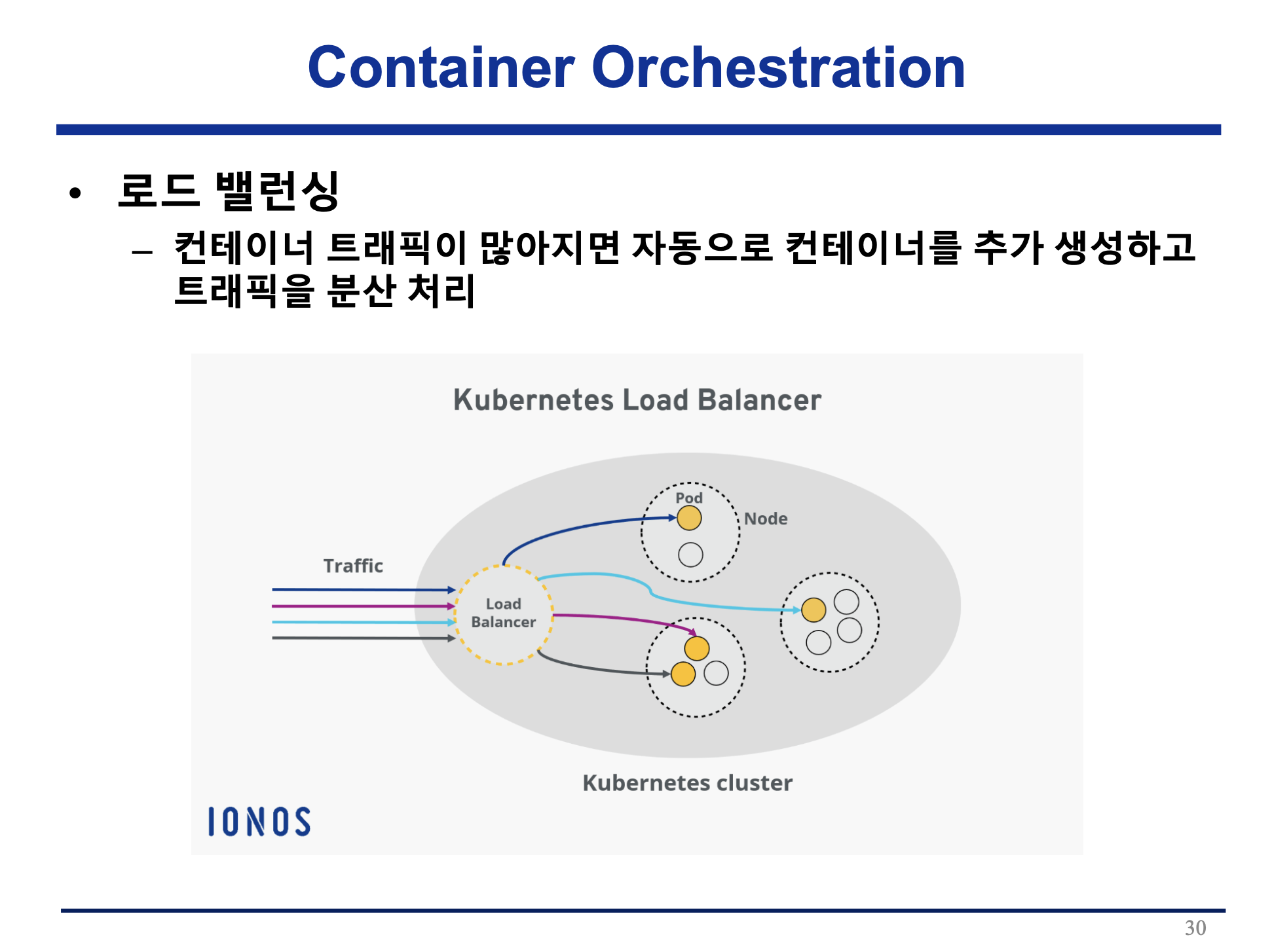 Container Orchestration

• 로드 밸런싱
– 컨테이너 트래픽이 많아지면 자동으로 컨테이너를 추가 생성하고 트래픽을 분산 처리

Kubernetes Load Balancer

Pod

Node

Traffic

Load Balancer

Kubernetes cluster

IONOS

30